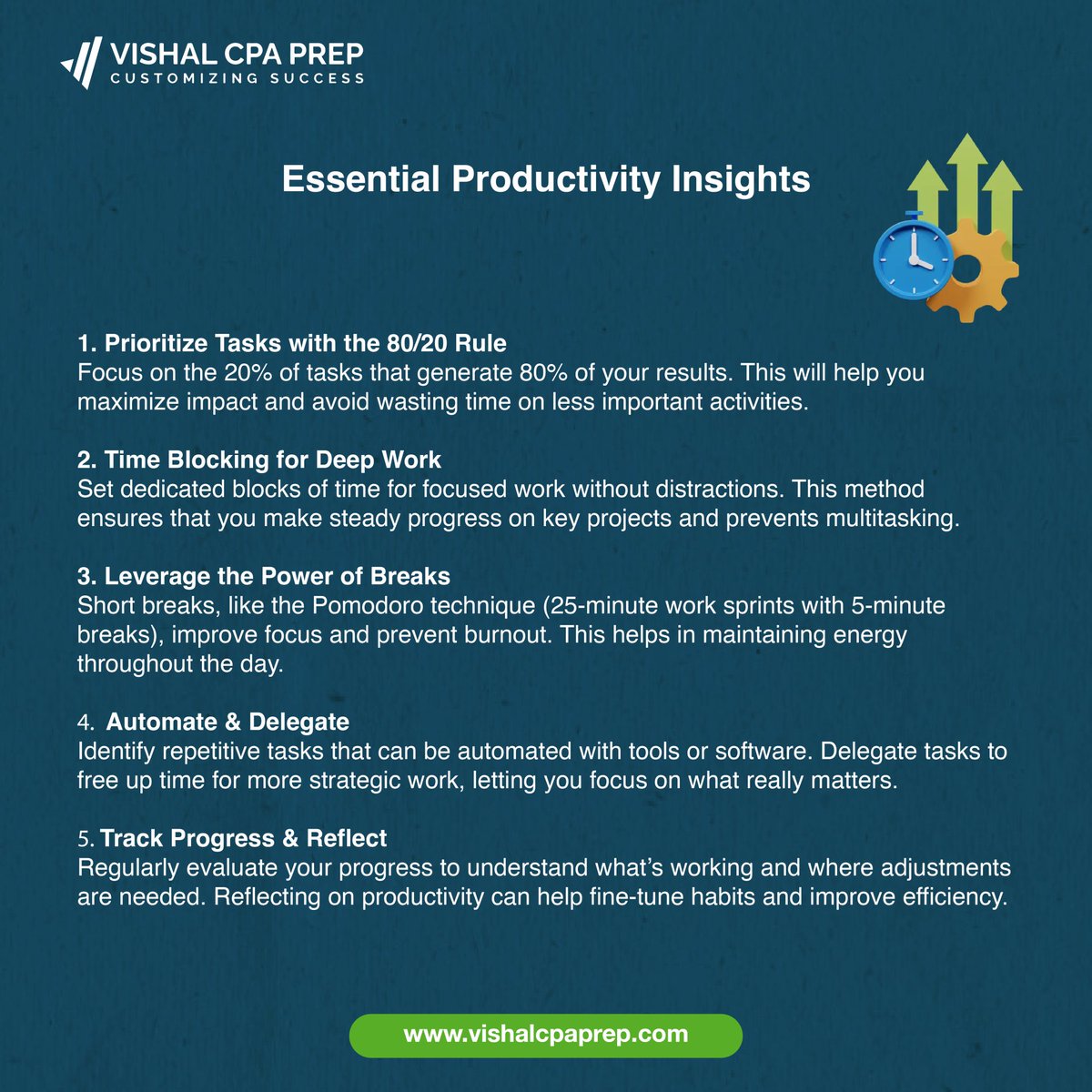 VISHAL CPA PREP
CUSTOMIZING SUCCESS

Essential Productivity Insights

1. Prioritize Tasks with the 80/20 Rule
Focus on the 20% of tasks that generate 80% of your results. This will help you maximize impact and avoid wasting time on less important activities.

2. Time Blocking for Deep Work
Set dedicated blocks of time for focused work without distractions. This method ensures that you make steady progress on key projects and prevents multitasking.

3. Leverage the Power of Breaks
Short breaks, like the Pomodoro technique (25-minute work sprints with 5-minute breaks), improve focus and prevent burnout. This helps in maintaining energy throughout the day.

4. Automate & Delegate
Identify repetitive tasks that can be automated with tools or software. Delegate tasks to free up time for more strategic work, letting you focus on what really matters.

5. Track Progress & Reflect
Regularly evaluate your progress to understand what's working and where adjustments are needed. Reflecting on productivity can help fine-tune habits and improve efficiency.

www.vishalcpaprep.com